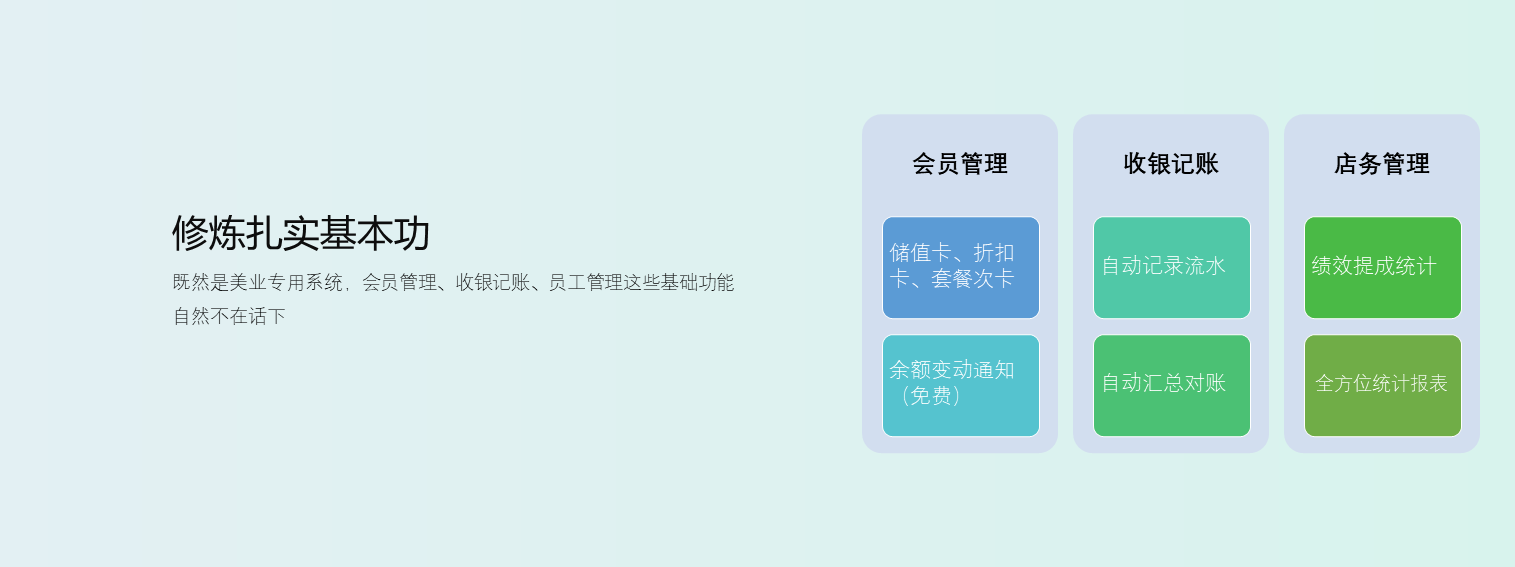 修炼扎实基本功

既然是美业专用系统，会员管理、收银记账、员工管理这些基础功能自然不在话下

会员管理

储值卡、折扣卡、套餐次卡

余额变动通知（免费）

收银记账

自动记录流水

自动汇总对账

店务管理

绩效提成统计

全方位统计报表